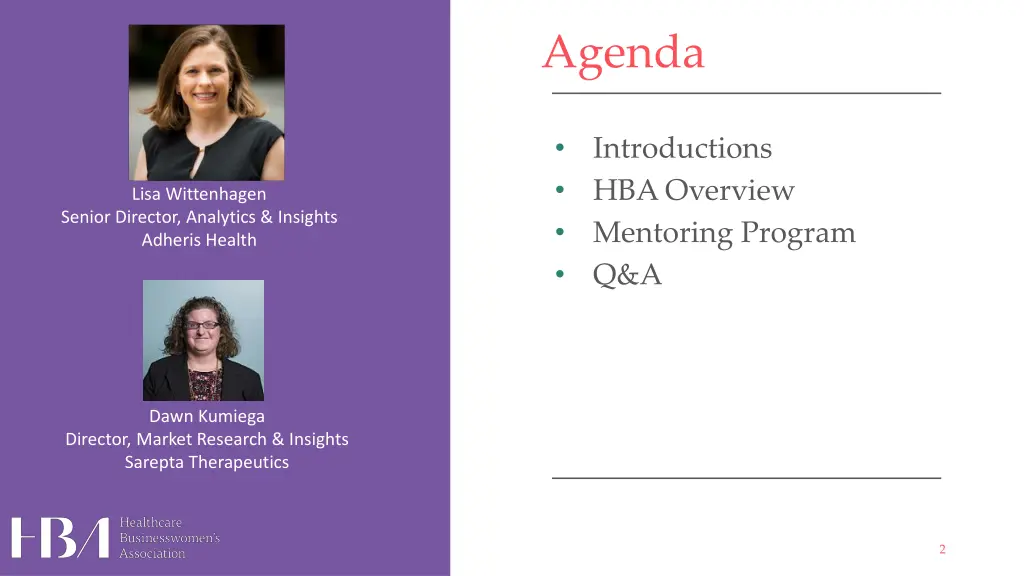 Lisa Wittenhagen
Senior Director, Analytics & Insights
Adheris Health

Dawn Kumiega
Director, Market Research & Insights
Sarepta Therapeutics

HBA Healthcare Businesswomen's Association

Agenda

• Introductions
• HBA Overview
• Mentoring Program
• Q&A

2